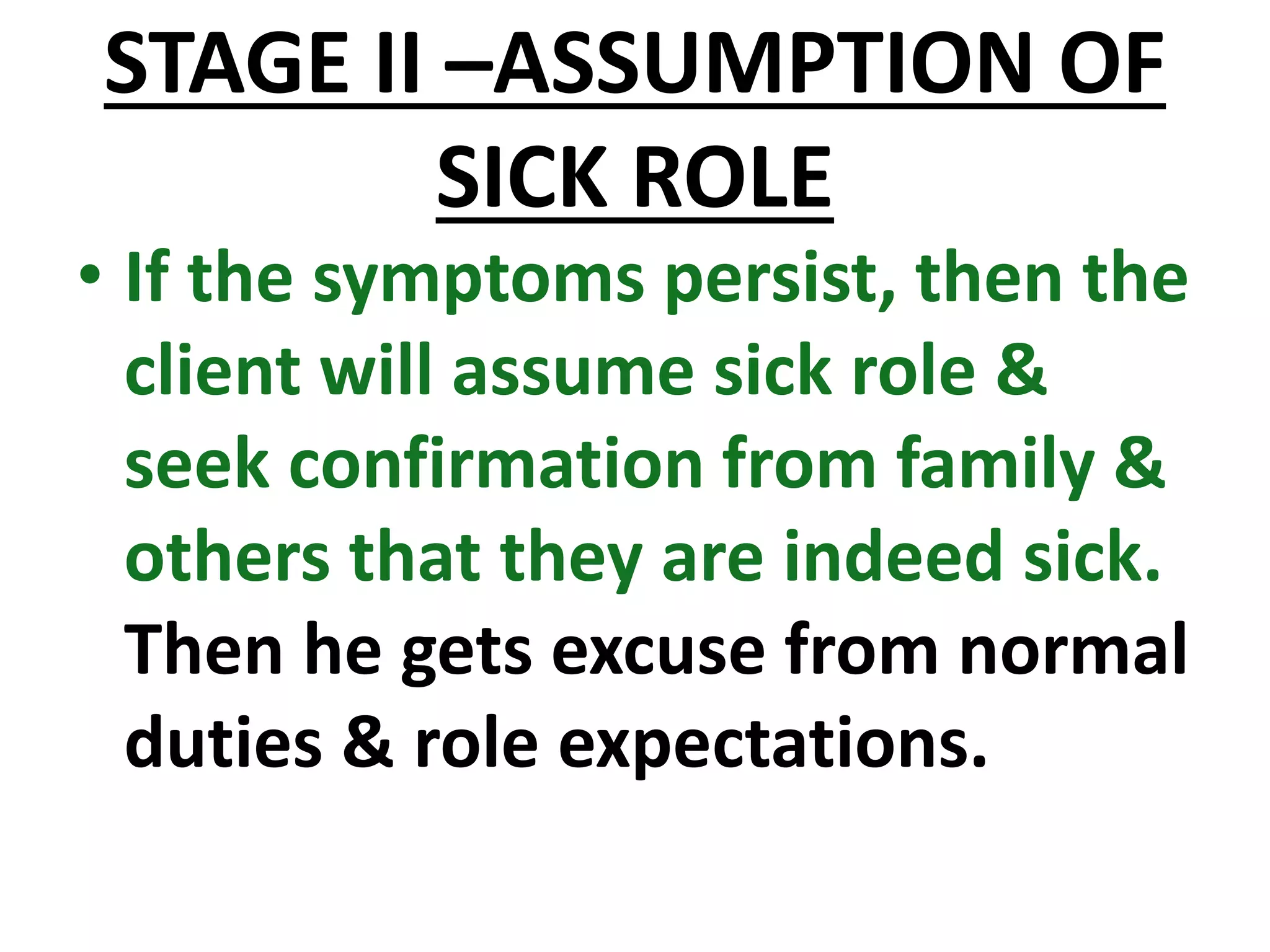 STAGE II –ASSUMPTION OF SICK ROLE

• If the symptoms persist, then the client will assume sick role & seek confirmation from family & others that they are indeed sick. Then he gets excuse from normal duties & role expectations.